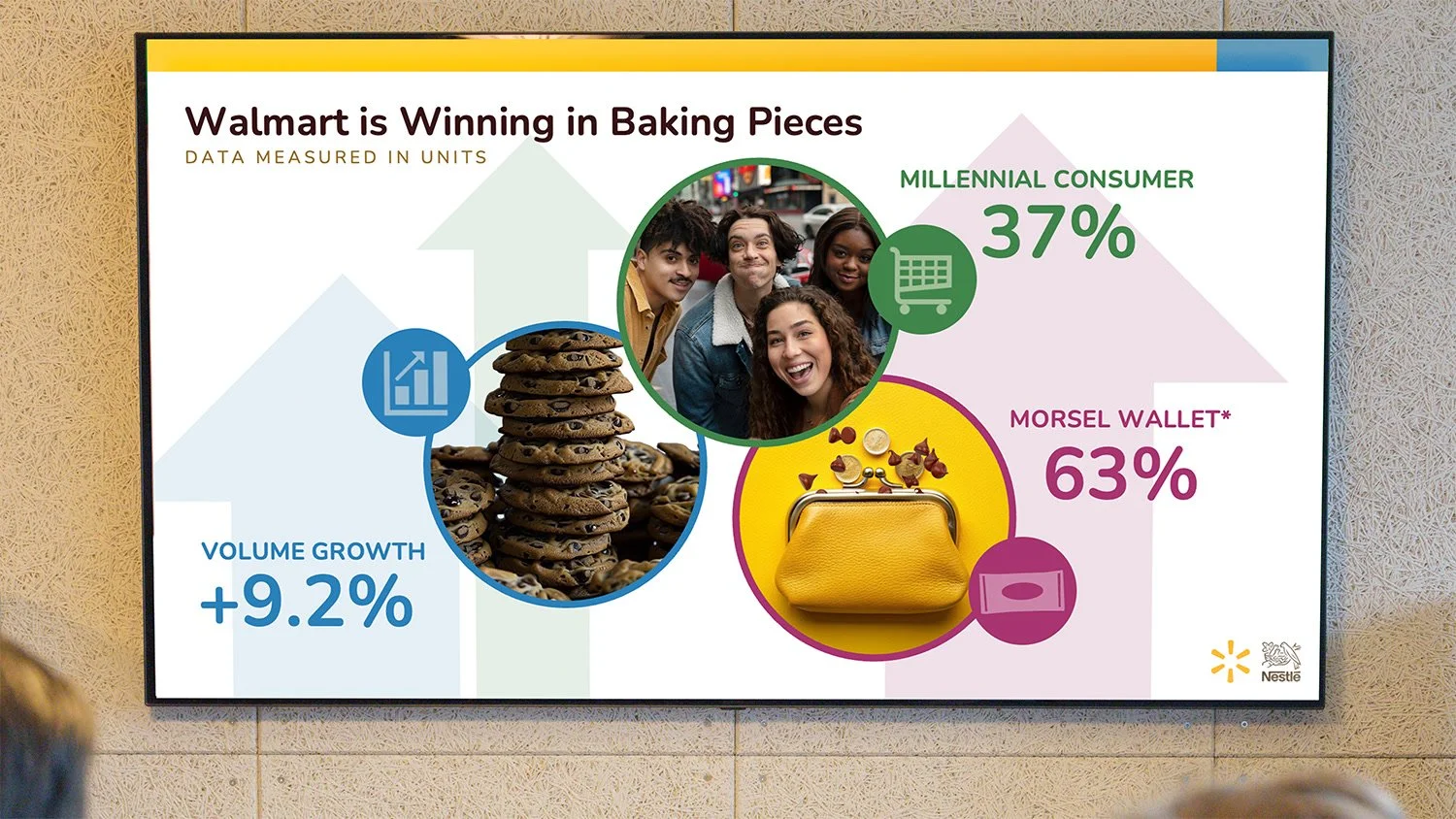 Walmart is Winning in Baking Pieces
DATA MEASURED IN UNITS

MILLENNIAL CONSUMER
37%

MORSEL WALLET*
63%

VOLUME GROWTH
+9.2%

Nestlé